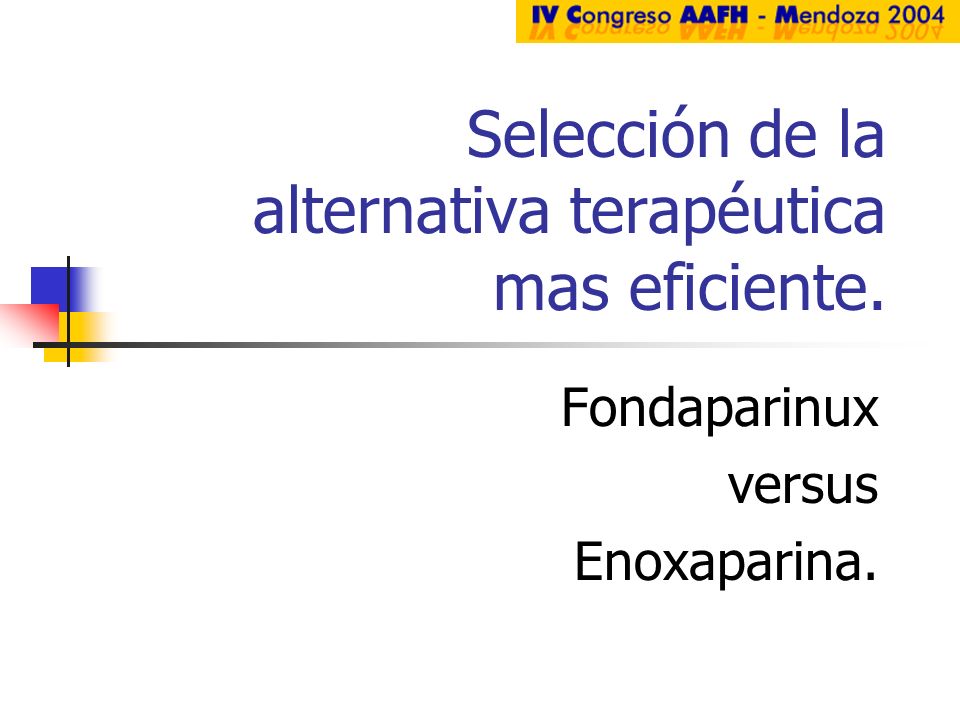 IV Congreso AAFH - Mendoza 2004

Selección de la alternativa terapéutica mas eficiente.

Fondaparinux

versus

Enoxaparina.